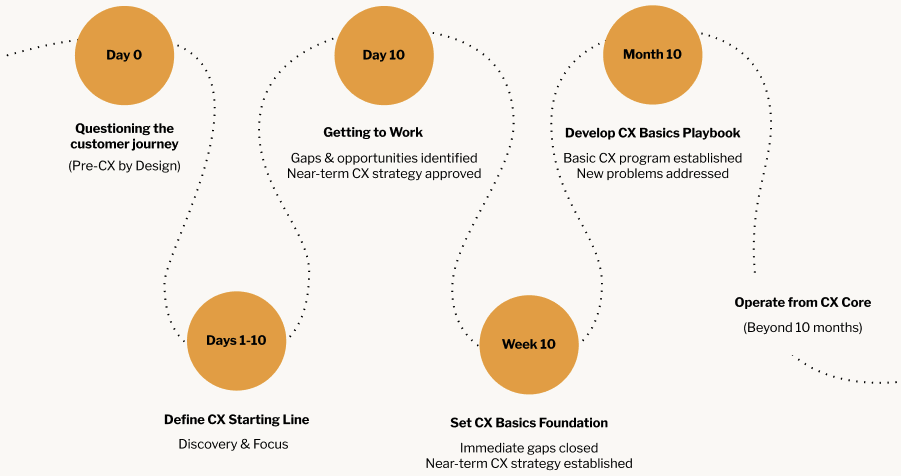 Day 0

Questioning the customer journey

(Pre-CX by Design)

Days 1-10

Define CX Starting Line

Discovery & Focus

Day 10

Getting to Work

Gaps & opportunities identified
Near-term CX strategy approved

Week 10

Set CX Basics Foundation

Immediate gaps closed
Near-term CX strategy established

Month 10

Develop CX Basics Playbook

Basic CX program established
New problems addressed

Operate from CX Core

(Beyond 10 months)